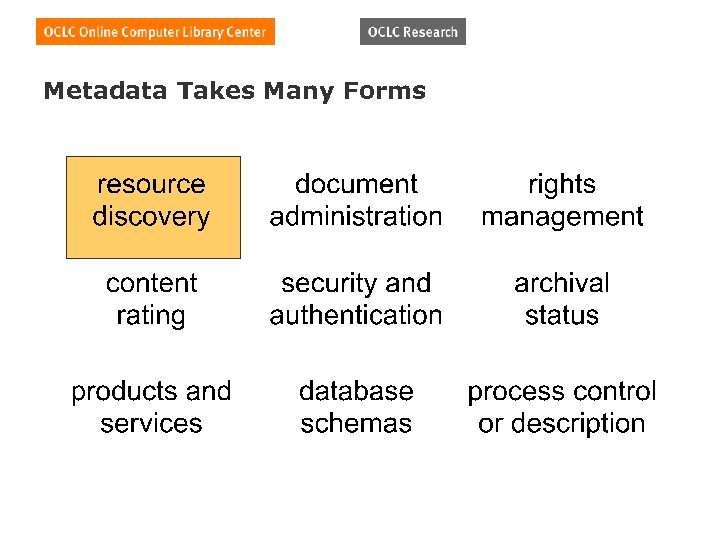 OCLC Online Computer Library Center

OCLC Research

Metadata Takes Many Forms

resource discovery

document administration

rights management

content rating

security and authentication

archival status

products and services

database schemas

process control or description